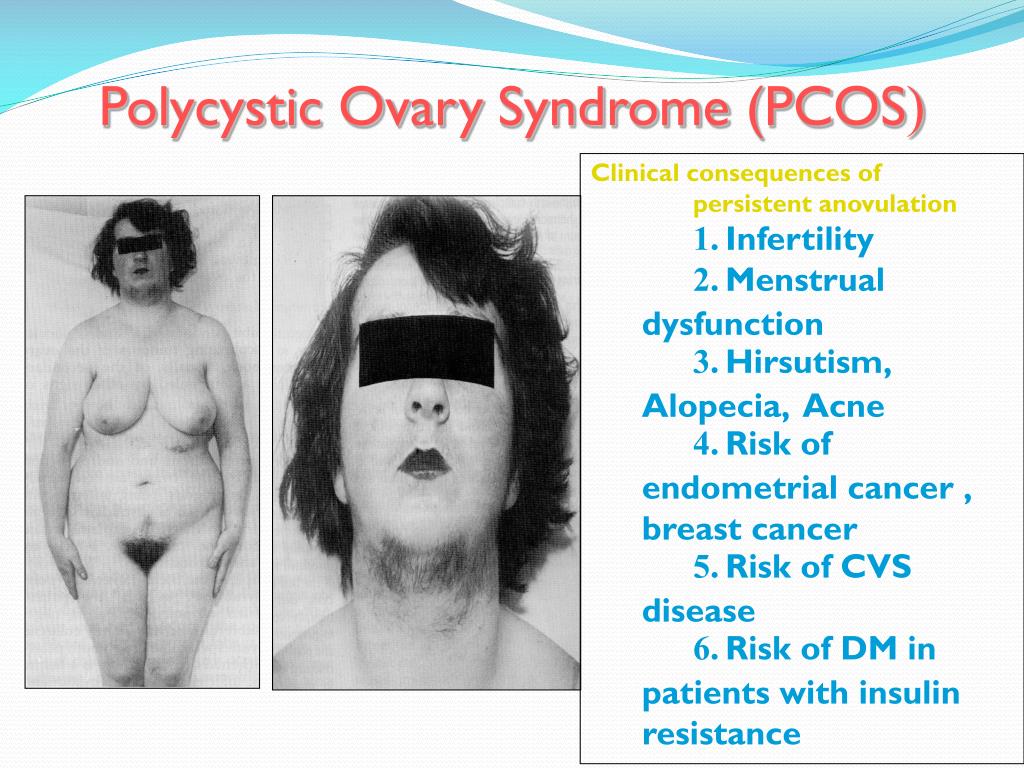 Polycystic Ovary Syndrome (PCOS)

Clinical consequences of persistent anovulation

1. Infertility
2. Menstrual dysfunction
3. Hirsutism, Alopecia, Acne
4. Risk of endometrial cancer , breast cancer
5. Risk of CVS disease
6. Risk of DM in patients with insulin resistance